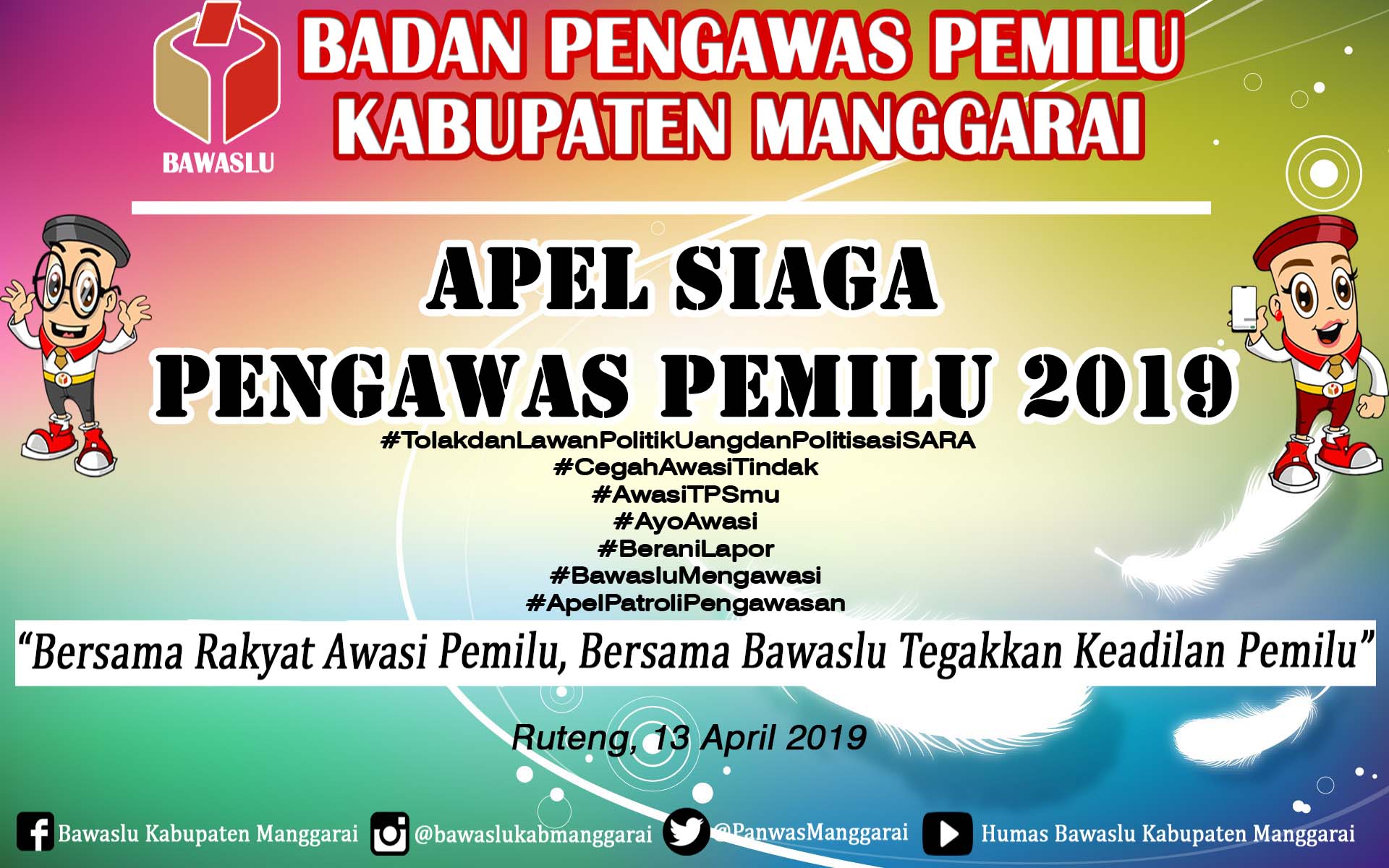 BAWASLU

BADAN PENGAWAS PEMILU
KABUPATEN MANGGARAI

APEL SIAGA
PENGAWAS PEMILU 2019

#TolakdanLawanPolitikUangdanPolitisasiSARA
#CegahAwasiTindak
#AwasiTPSmu
#AyoAwasi
#BeraniLapor
#BawasluMengawasi
#ApelPatroliPengawasan

“Bersama Rakyat Awasi Pemilu, Bersama Bawaslu Tegakkan Keadilan Pemilu”

Ruteng, 13 April 2019

Bawaslu Kabupaten Manggarai @bawaslukabmanggarai @PanwasManggarai Humas Bawaslu Kabupaten Manggarai